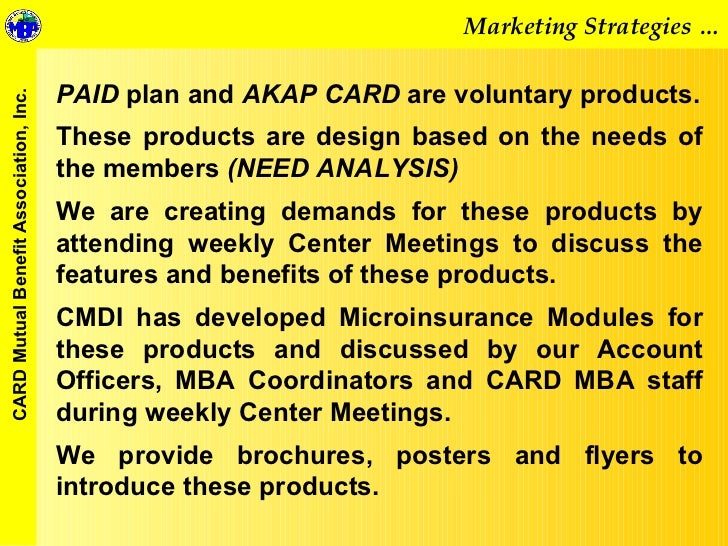 Marketing Strategies ...

CARD Mutual Benefit Association, Inc.

PAID plan and AKAP CARD are voluntary products.

These products are design based on the needs of the members (NEED ANALYSIS)

We are creating demands for these products by attending weekly Center Meetings to discuss the features and benefits of these products.

CMDI has developed Microinsurance Modules for these products and discussed by our Account Officers, MBA Coordinators and CARD MBA staff during weekly Center Meetings.

We provide brochures, posters and flyers to introduce these products.